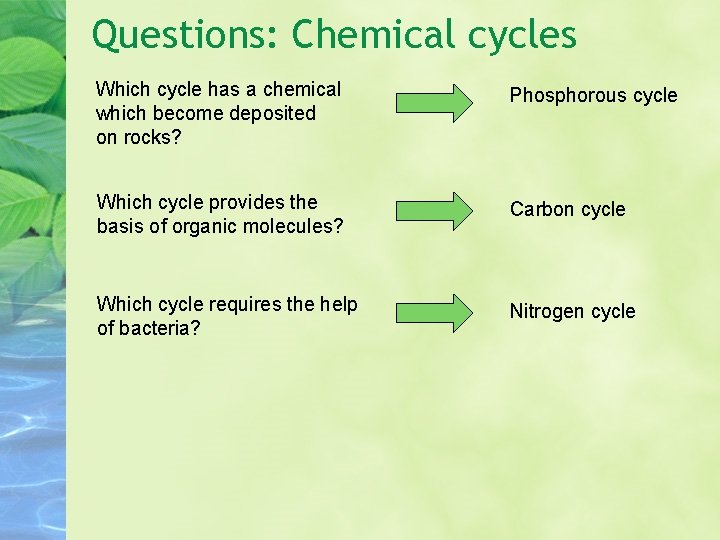 Questions: Chemical cycles

Which cycle has a chemical which become deposited on rocks?

Phosphorous cycle

Which cycle provides the basis of organic molecules?

Carbon cycle

Which cycle requires the help of bacteria?

Nitrogen cycle